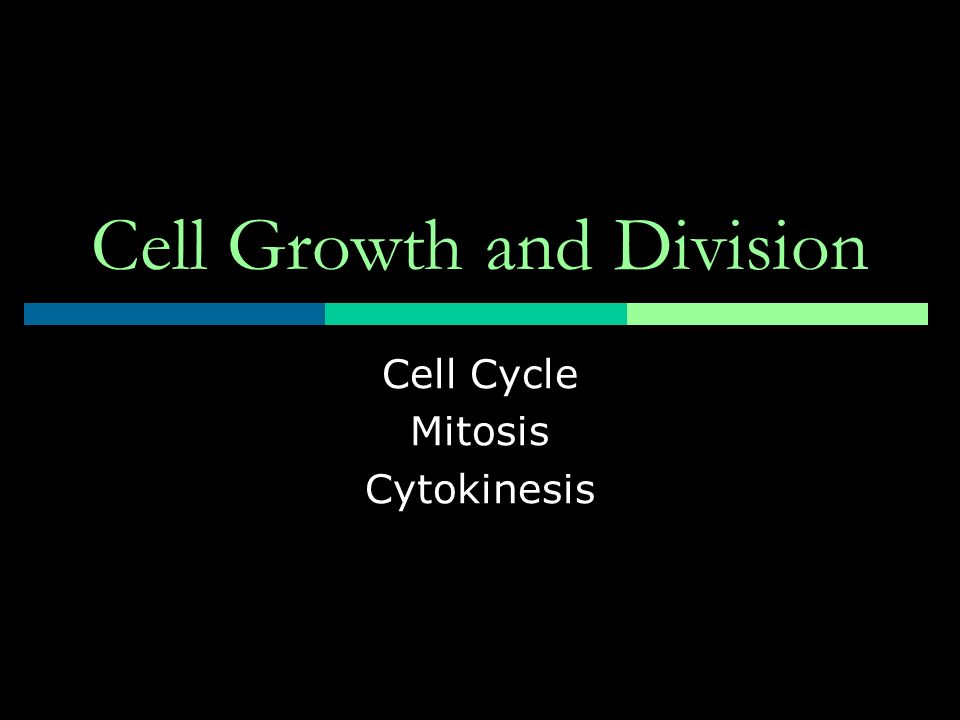 Cell Growth and Division

Cell Cycle
Mitosis
Cytokinesis